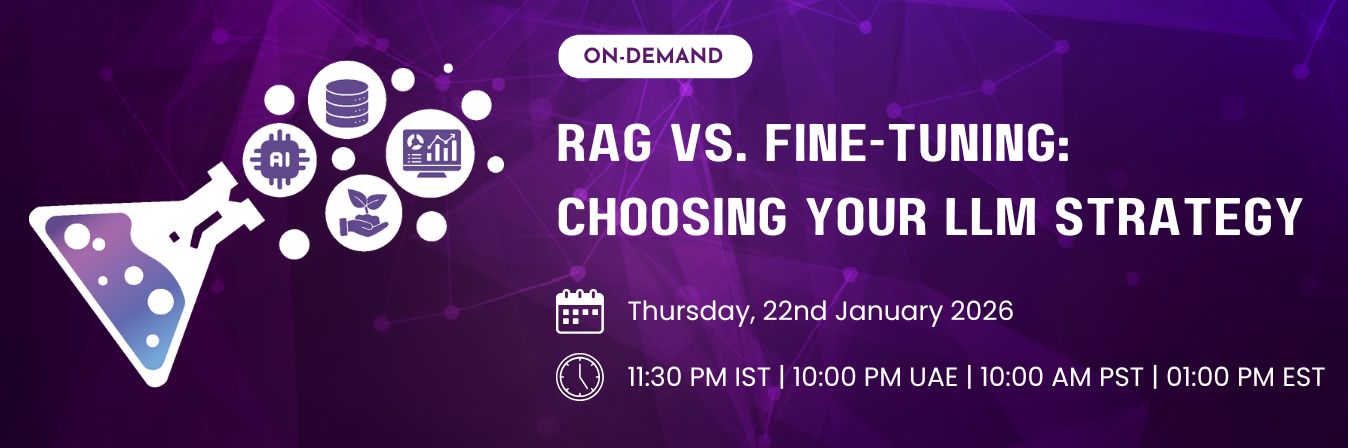 AI

ON-DEMAND

RAG VS. FINE-TUNING: CHOOSING YOUR LLM STRATEGY

Thursday, 22nd January 2026

11:30 PM IST | 10:00 PM UAE | 10:00 AM PST | 01:00 PM EST